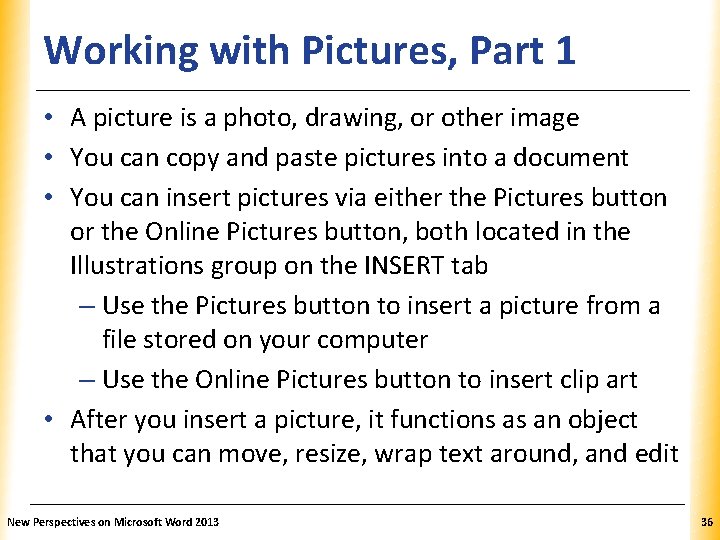 Working with Pictures, Part 1

• A picture is a photo, drawing, or other image
• You can copy and paste pictures into a document
• You can insert pictures via either the Pictures button or the Online Pictures button, both located in the Illustrations group on the INSERT tab
– Use the Pictures button to insert a picture from a file stored on your computer
– Use the Online Pictures button to insert clip art
• After you insert a picture, it functions as an object that you can move, resize, wrap text around, and edit

New Perspectives on Microsoft Word 2013

36